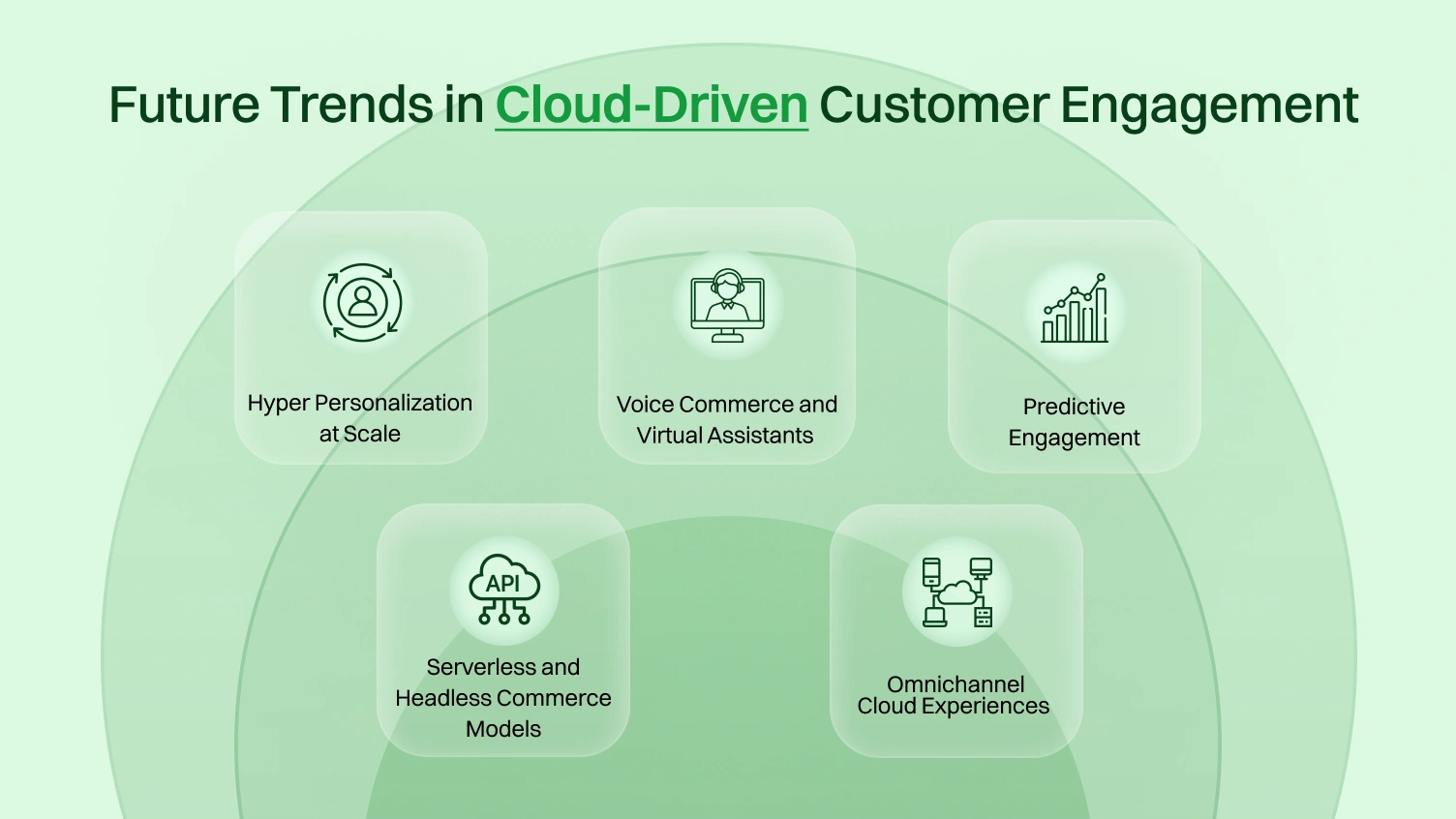 Future Trends in Cloud-Driven Customer Engagement

Hyper Personalization at Scale

Voice Commerce and Virtual Assistants

Predictive Engagement

API

Serverless and Headless Commerce Models

Omnichannel Cloud Experiences